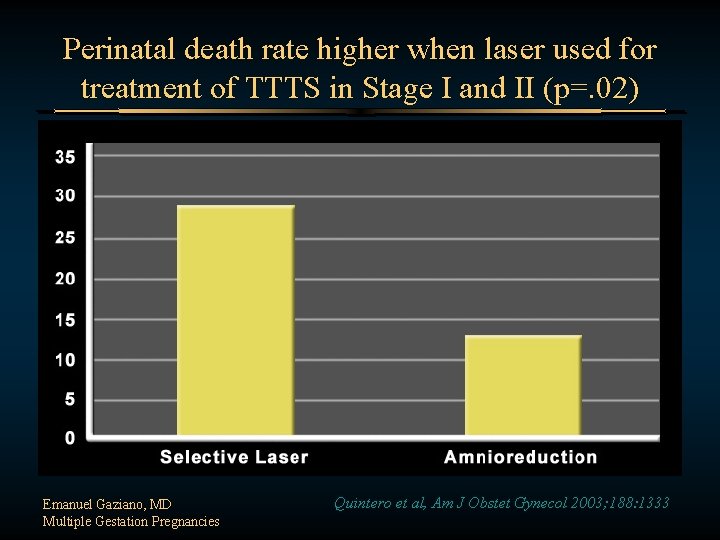 Perinatal death rate higher when laser used for treatment of TTTS in Stage I and II (p=.02)

35
30
25
20
15
10
5
0

Selective Laser
Amnioreduction

Emanuel Gaziano, MD
Multiple Gestation Pregnancies

Quintero et al, Am J Obstet Gynecol 2003;188:1333